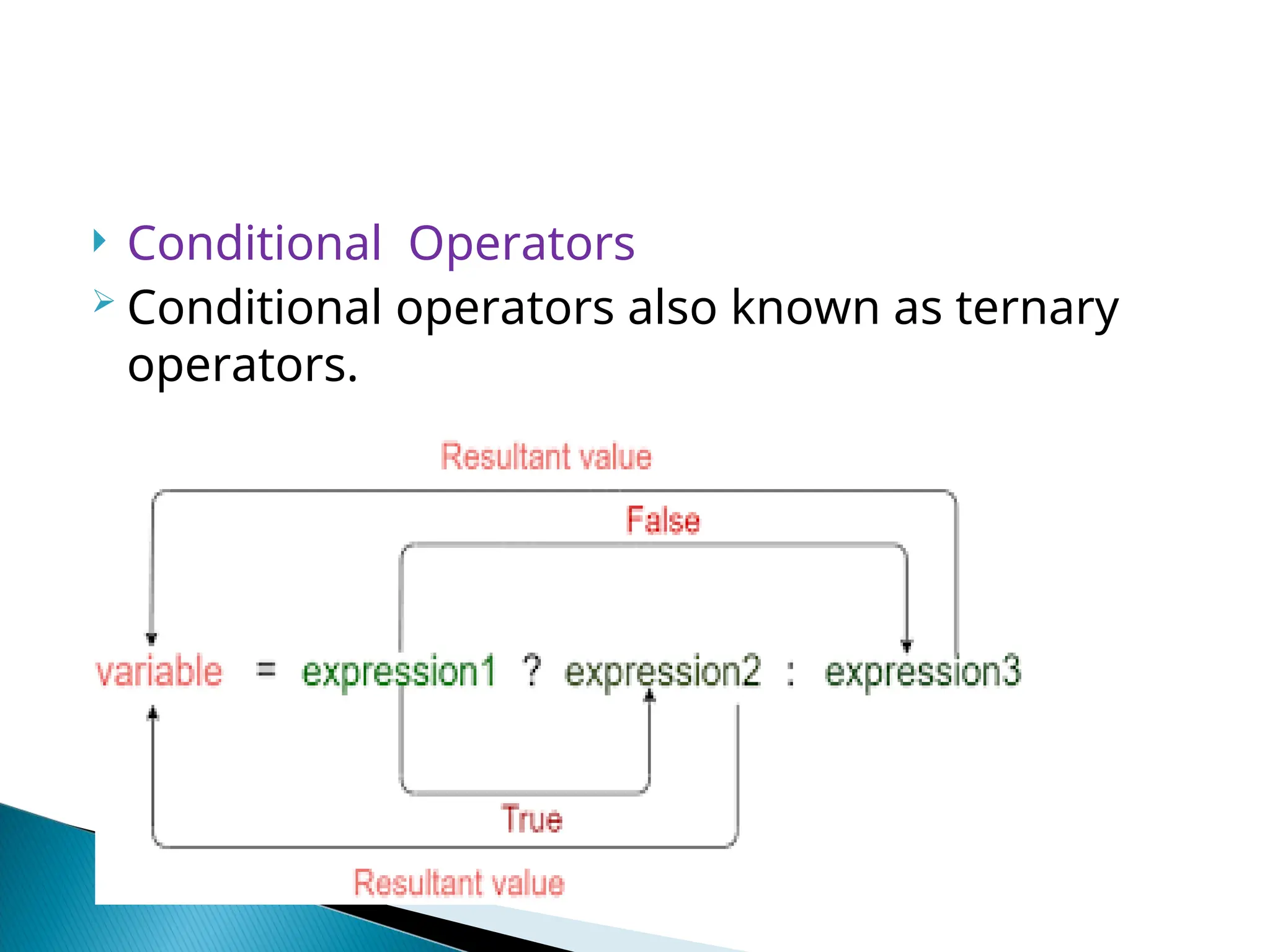 Conditional Operators

Conditional operators also known as ternary operators.

Resultant value

False

variable = expression1 ? expression2 : expression3

True

Resultant value